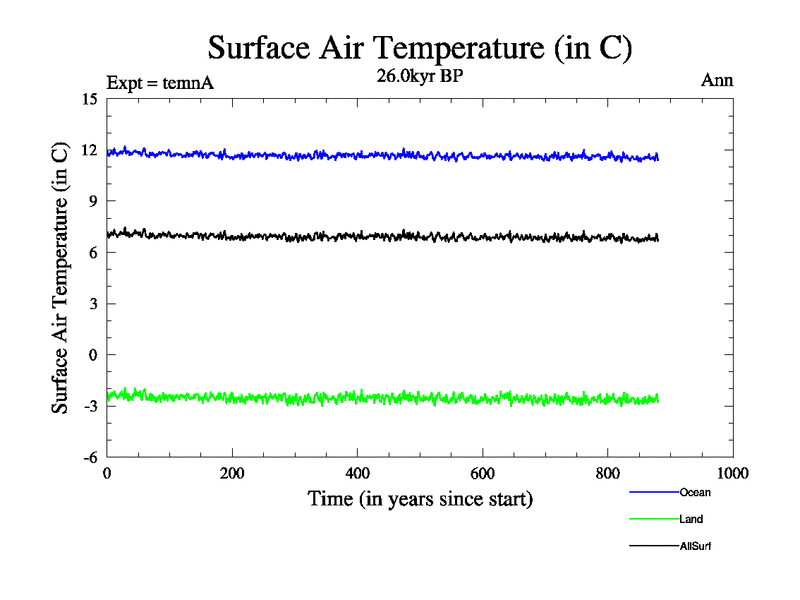 Surface Air Temperature (in C)

Expt = temnA

26.0kyr BP

Ann

Surface Air Temperature (in C)

15
12
9
6
3
0
-3
-6

0
200
400
600
800
1000

Time (in years since start)

Ocean
Land
AllSurf